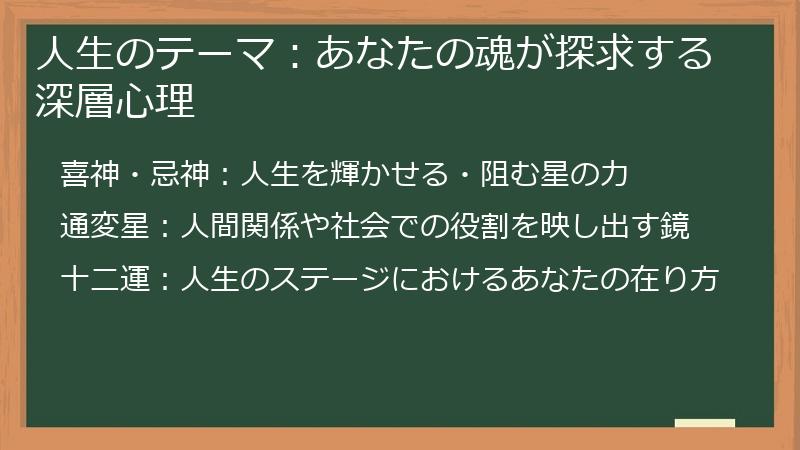 人生のテーマ：あなたの魂が探求する深層心理

喜神・忌神：人生を輝かせる・阻む星の力

通変星：人間関係や社会での役割を映し出す鏡

十二運：人生のステージにおけるあなたの在り方